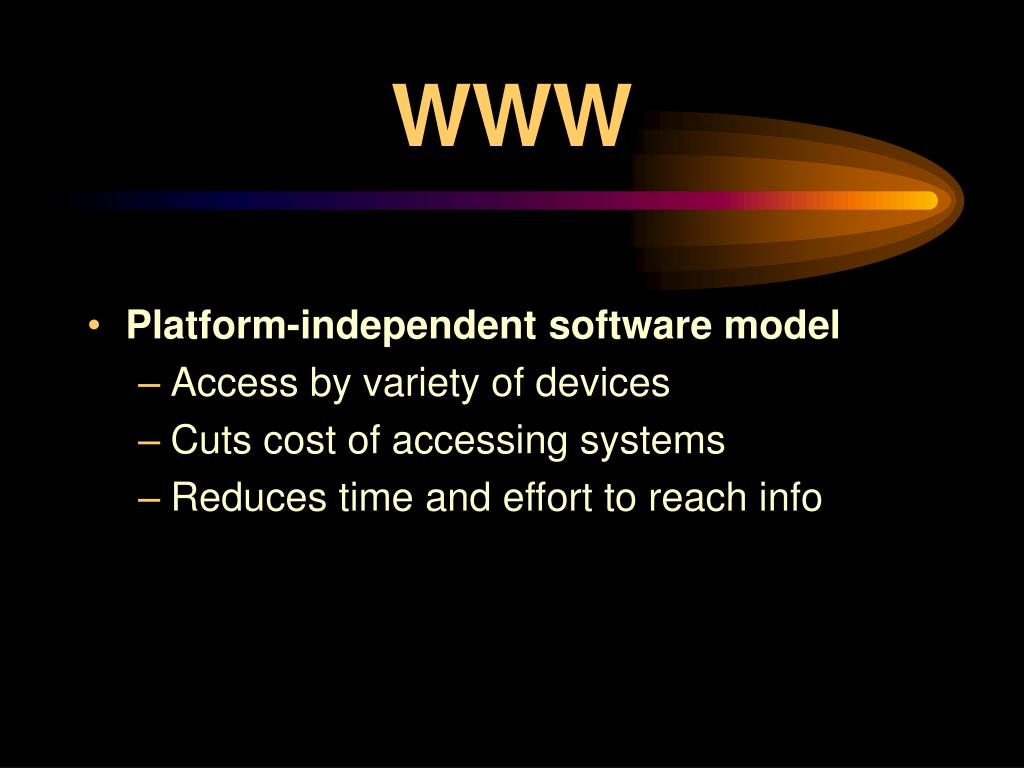 WWW

• Platform-independent software model
– Access by variety of devices
– Cuts cost of accessing systems
– Reduces time and effort to reach info